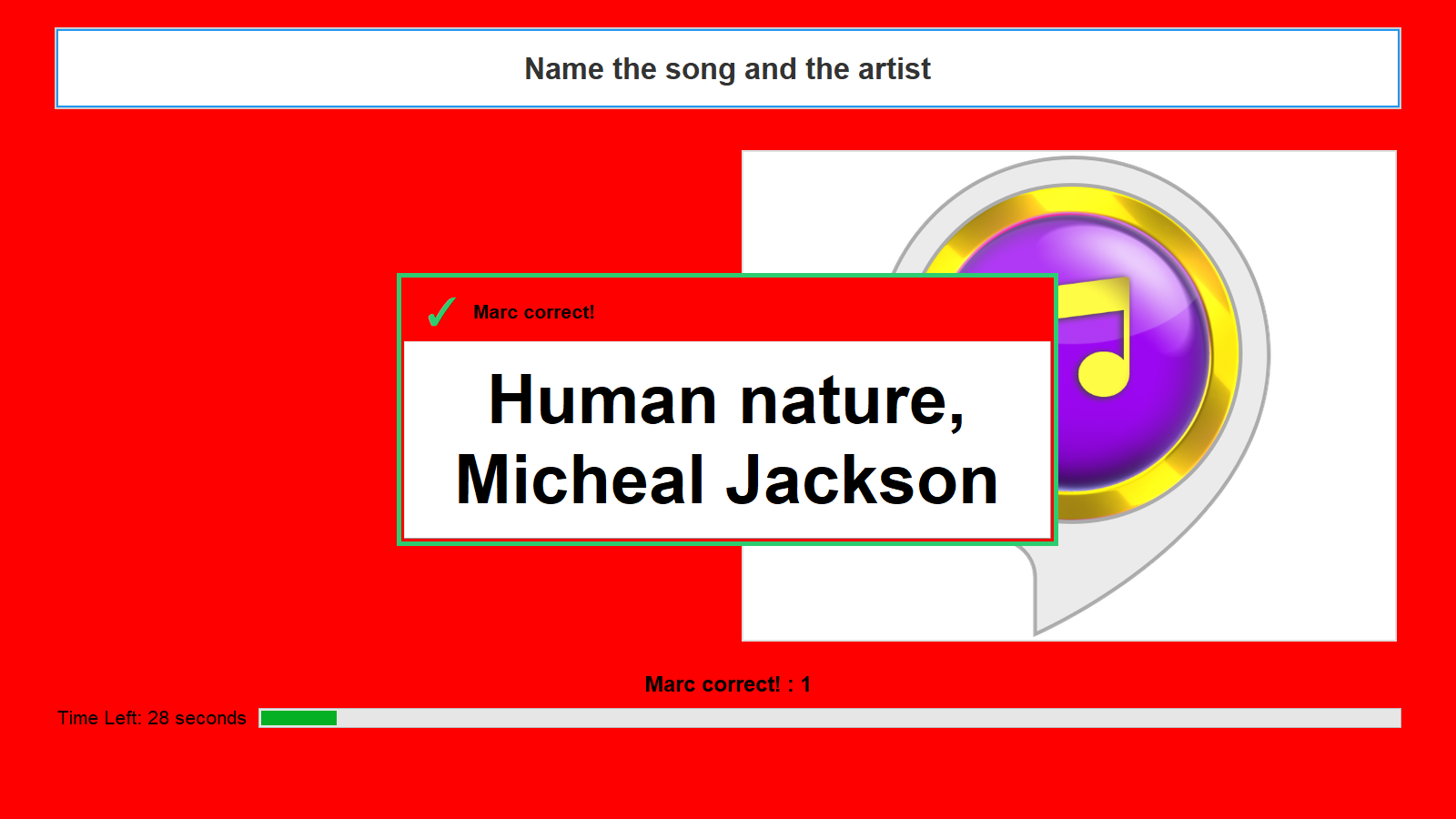 Name the song and the artist

✓ Marc correct!

Human nature, Micheal Jackson

Marc correct! : 1

Time Left: 28 seconds